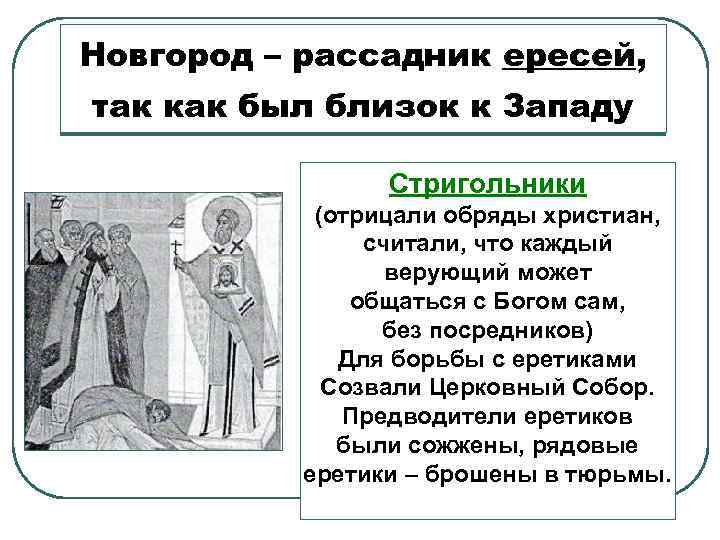 Новгород – рассадник ересей, так как был близок к Западу

Стригольники
(отрицали обряды христиан, считали, что каждый верующий может общаться с Богом сам, без посредников)
Для борьбы с еретиками Созвали Церковный Собор. Предводители еретиков были сожжены, рядовые еретики – брошены в тюрьмы.